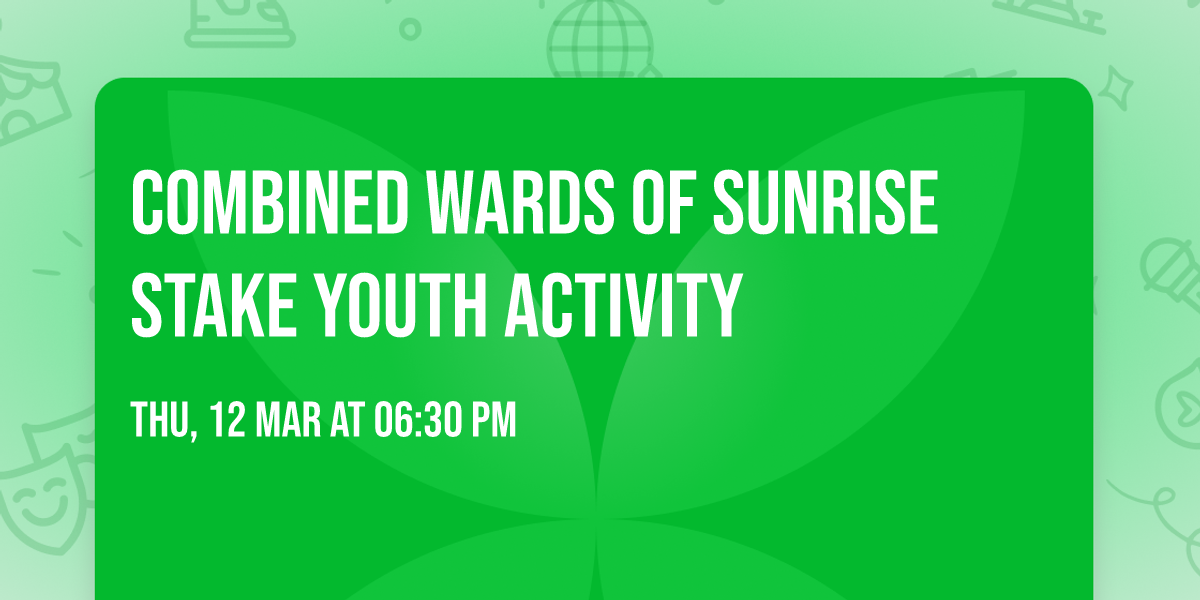 COMBINED WARDS OF SUNRISE STAKE YOUTH ACTIVITY

THU, 12 MAR AT 06:30 PM